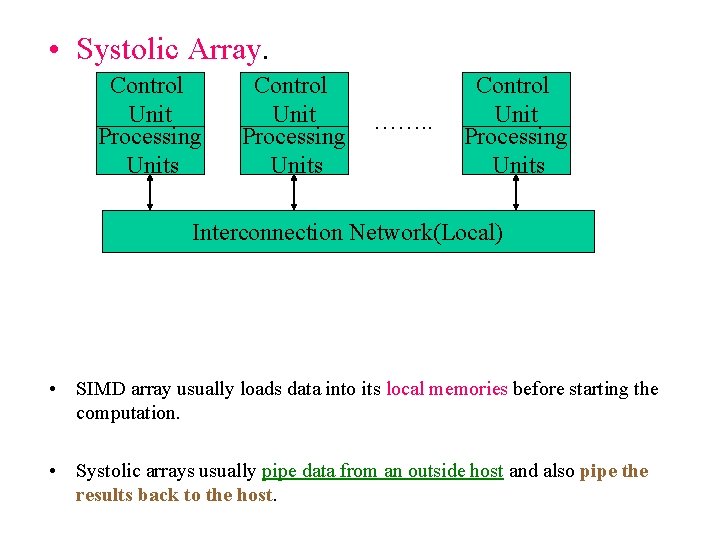 • Systolic Array.

Control Unit
Processing Units

Control Unit
Processing Units

……..

Control Unit
Processing Units

Interconnection Network(Local)

• SIMD array usually loads data into its local memories before starting the computation.

• Systolic arrays usually pipe data from an outside host and also pipe the results back to the host.